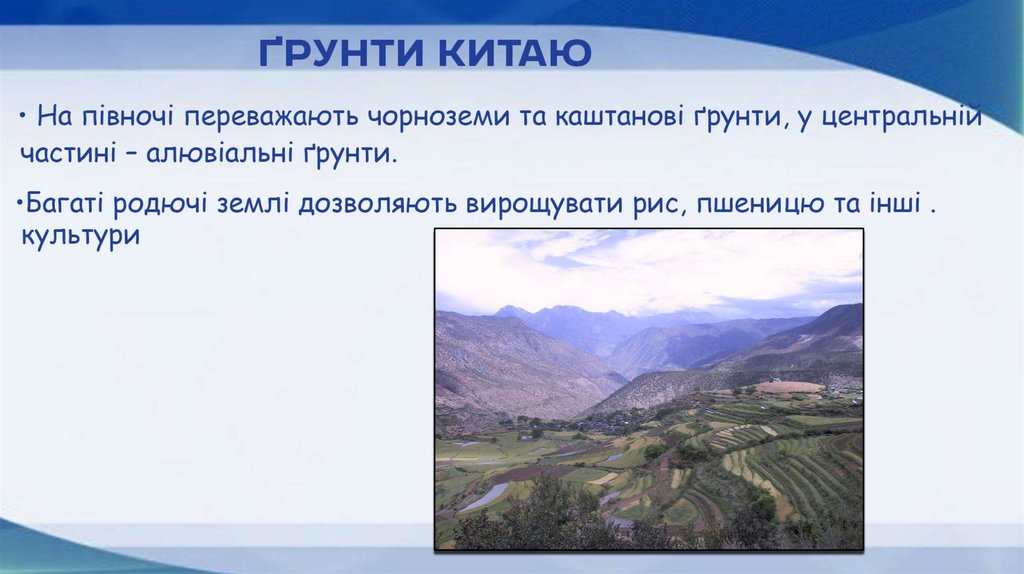 ҐРУНТИ КИТАЮ

• На півночі переважають чорноземи та каштанові ґрунти, у центральній частині – алювіальні ґрунти.

•Багаті родючі землі дозволяють вирощувати рис, пшеницю та інші . культури